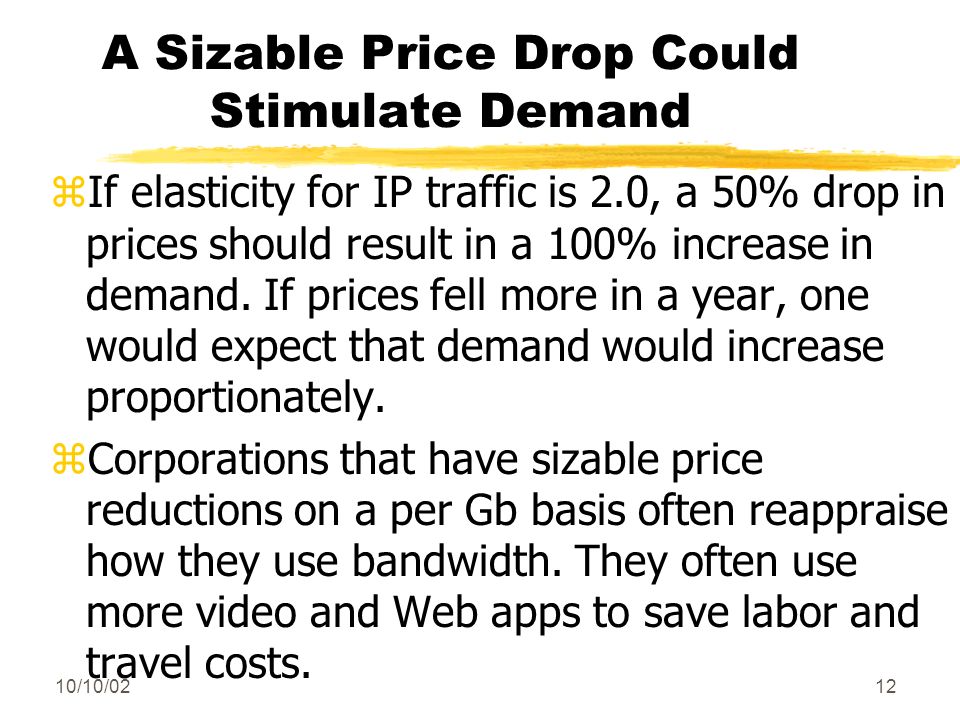 A Sizable Price Drop Could Stimulate Demand

⌘If elasticity for IP traffic is 2.0, a 50% drop in prices should result in a 100% increase in demand. If prices fell more in a year, one would expect that demand would increase proportionately.

⌘Corporations that have sizable price reductions on a per Gb basis often reappraise how they use bandwidth. They often use more video and Web apps to save labor and travel costs.

10/10/02

12